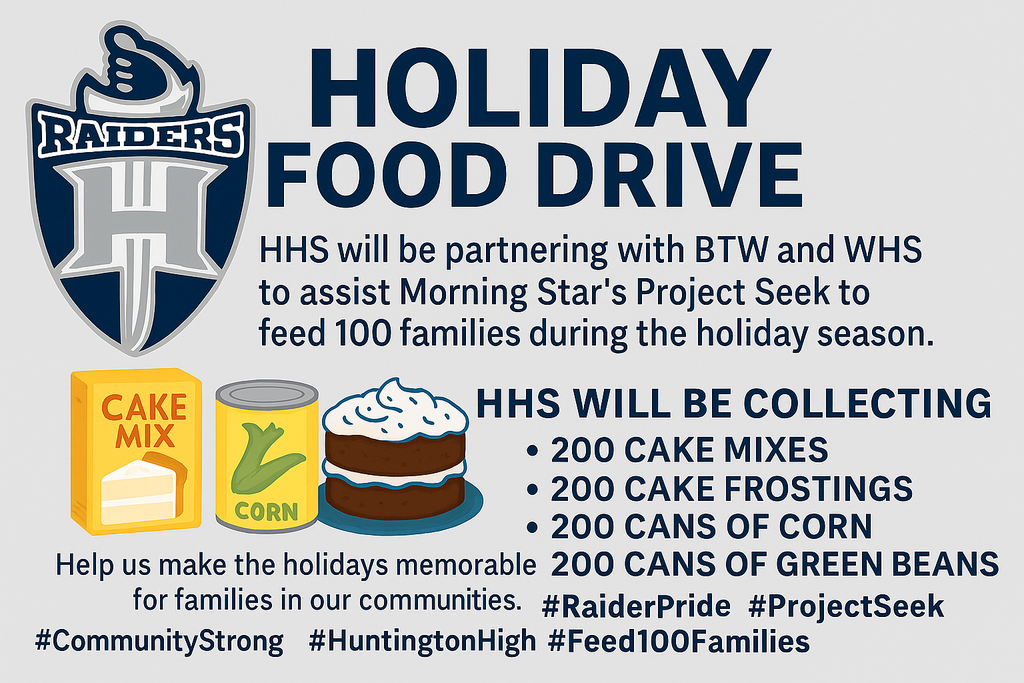 RAIDERS

H

HOLIDAY FOOD DRIVE

HHS will be partnering with BTW and WHS to assist Morning Star's Project Seek to feed 100 families during the holiday season.

CAKE MIX

CORN

HHS WILL BE COLLECTING

• 200 CAKE MIXES
• 200 CAKE FROSTINGS
• 200 CANS OF CORN
200 CANS OF GREEN BEANS

Help us make the holidays memorable for families in our communities.

#RaiderPride #ProjectSeek

#CommunityStrong #HuntingtonHigh #Feed100Families